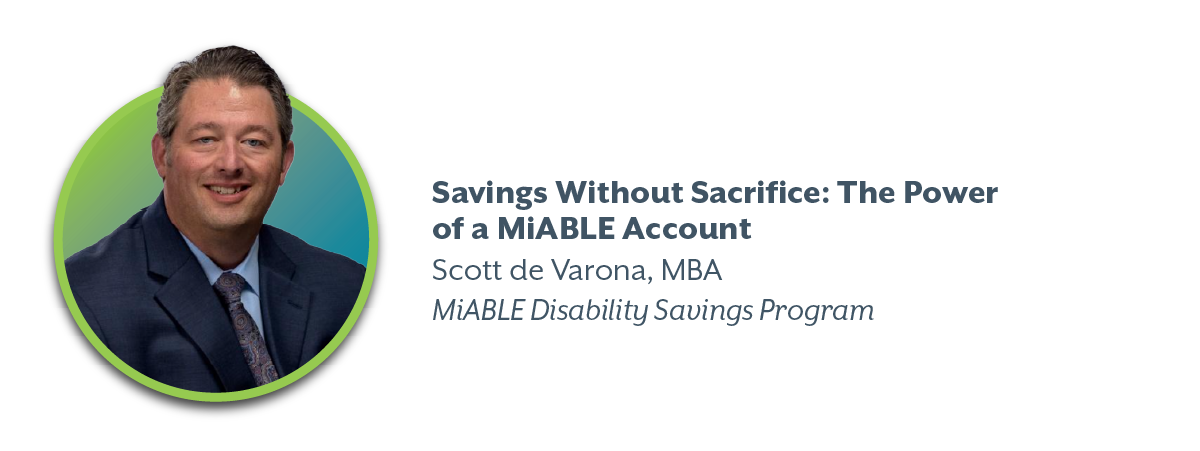 Savings Without Sacrifice: The Power of a MiABLE Account

Scott de Varona, MBA

MiABLE Disability Savings Program